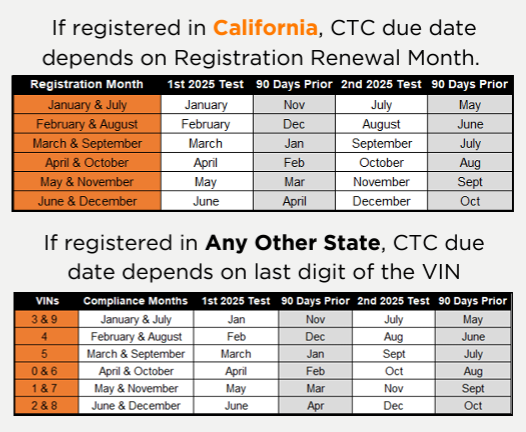 If registered in California, CTC due date depends on Registration Renewal Month.

| Registration Month | 1st 2025 Test | 90 Days Prior | 2nd 2025 Test | 90 Days Prior |
|---|---|---|---|---|
| January & July | January | Nov | July | May |
| February & August | February | Dec | August | June |
| March & September | March | Jan | September | July |
| April & October | April | Feb | October | Aug |
| May & November | May | Mar | November | Sept |
| June & December | June | April | December | Oct |

If registered in Any Other State, CTC due date depends on last digit of the VIN

| VINs | Compliance Months | 1st 2025 Test | 90 Days Prior | 2nd 2025 Test | 90 Days Prior |
|---|---|---|---|---|---|
| 3 & 9 | January & July | Jan | Nov | July | May |
| 4 | February & August | Feb | Dec | Aug | June |
| 5 | March & September | March | Jan | Sept | July |
| 0 & 6 | April & October | April | Feb | Oct | Aug |
| 1 & 7 | May & November | May | Mar | Nov | Sept |
| 2 & 8 | June & December | June | Apr | Dec | Oct |